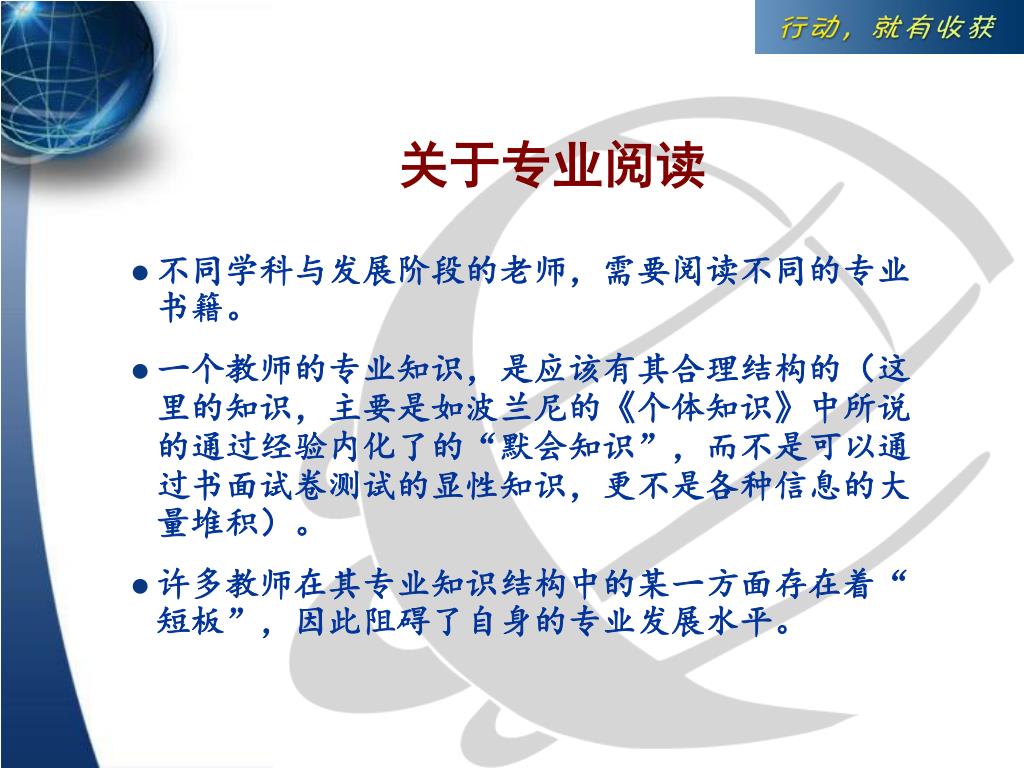 行动，就有收获

关于专业阅读

● 不同学科与发展阶段的老师，需要阅读不同的专业书籍。

● 一个教师的专业知识，是应该有其合理结构的（这里的知识，主要是如波兰尼的《个体知识》中所说的通过经验内化了的“默会知识”，而不是可以通过书面试卷测试的显性知识，更不是各种信息的大量堆积）。

● 许多教师在其专业知识结构中的某一方面存在着“短板”，因此阻碍了自身的专业发展水平。